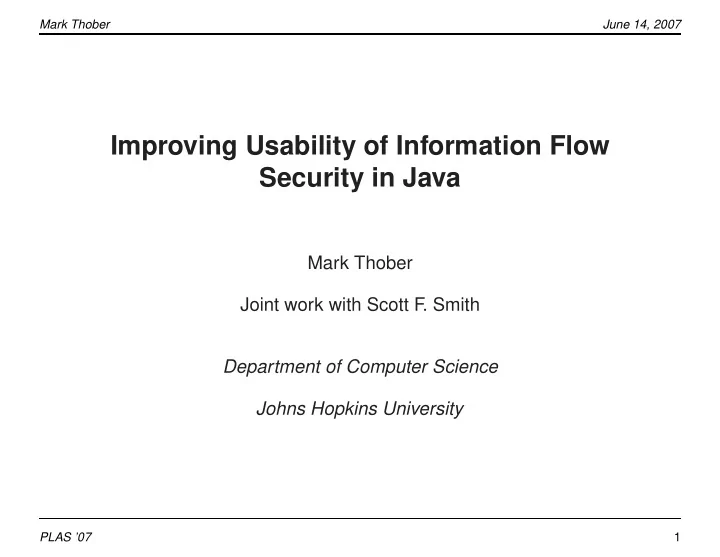 Mark Thober June 14, 2007

Improving Usability of Information Flow Security in Java

Mark Thober

Joint work with Scott F. Smith

Department of Computer Science

Johns Hopkins University

PLAS '07 1